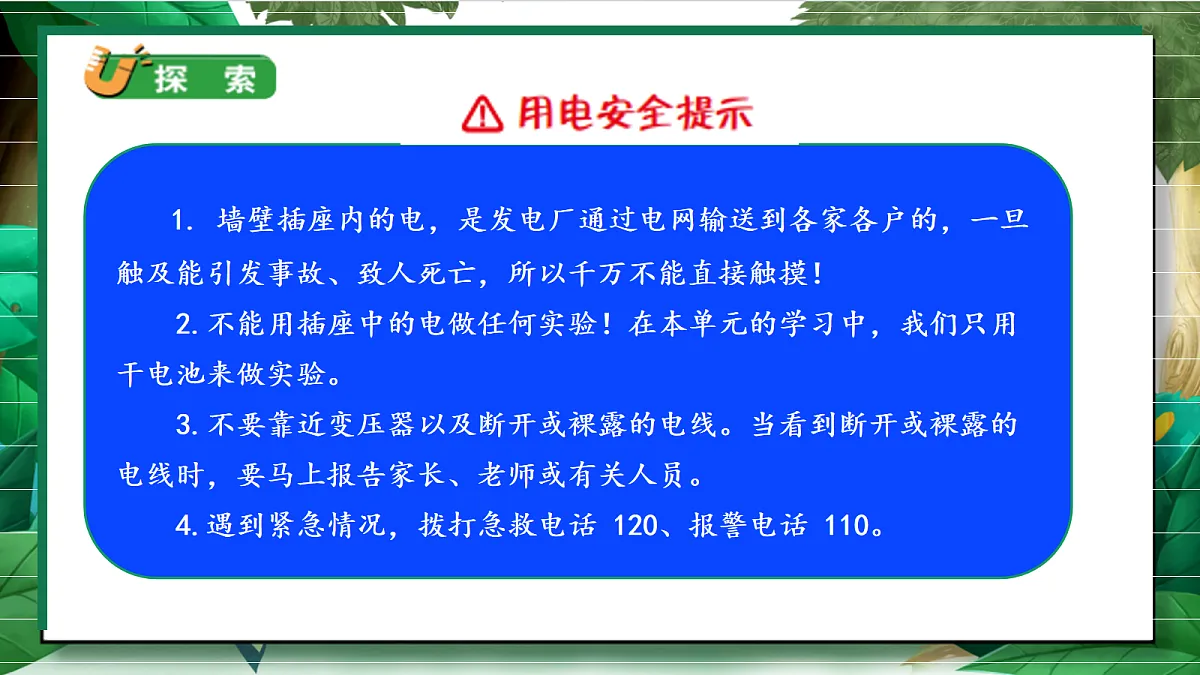 探 索

用电安全提示

1. 墙壁插座内的电，是发电厂通过电网输送到各家各户的，一旦触及能引发事故、致人死亡，所以千万不能直接触摸！

2.不能用插座中的电做任何实验！在本单元的学习中，我们只用干电池来做实验。

3.不要靠近变压器以及断开或裸露的电线。当看到断开或裸露的电线时，要马上报告家长、老师或有关人员。

4.遇到紧急情况，拨打急救电话 120、报警电话 110。